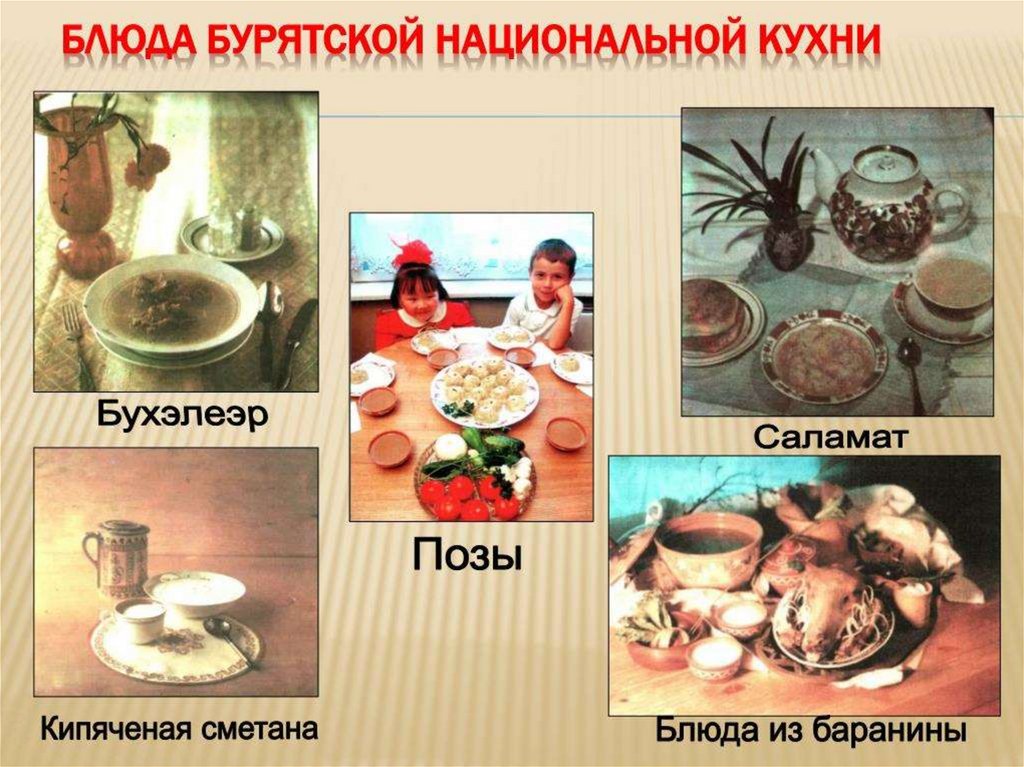 БЛЮДА БУРЯТСКОЙ НАЦИОНАЛЬНОЙ КУХНИ

Бухэлеэр

Позы

Саламат

Кипяченая сметана

Блюда из баранины